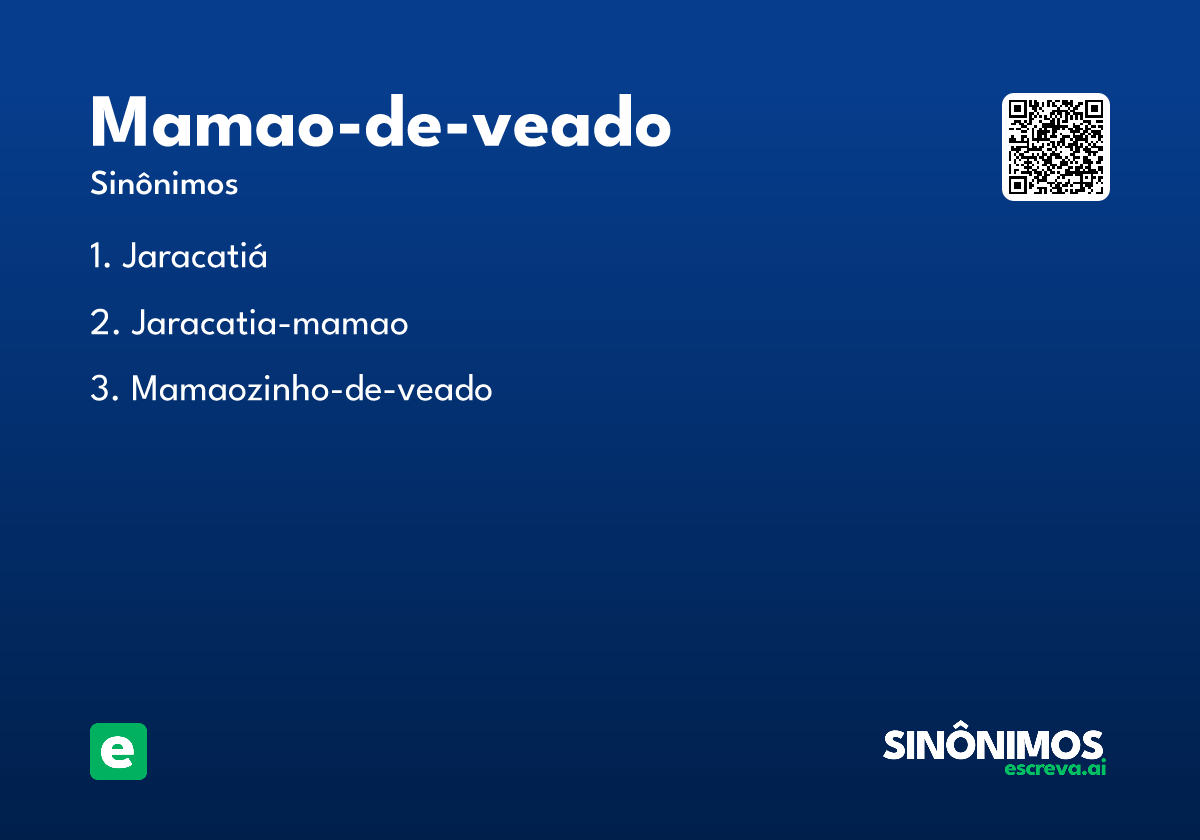 Mamao-de-veado
Sinônimos

1. Jaracatiá

2. Jaracatia-mamao

3. Mamaozinho-de-veado

e

SINÔNIMOS
escreva.ai